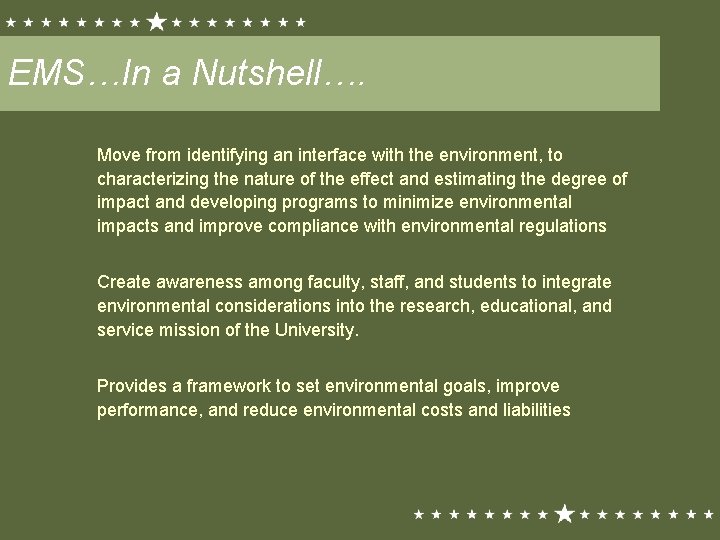 EMS…In a Nutshell….

Move from identifying an interface with the environment, to characterizing the nature of the effect and estimating the degree of impact and developing programs to minimize environmental impacts and improve compliance with environmental regulations

Create awareness among faculty, staff, and students to integrate environmental considerations into the research, educational, and service mission of the University.

Provides a framework to set environmental goals, improve performance, and reduce environmental costs and liabilities